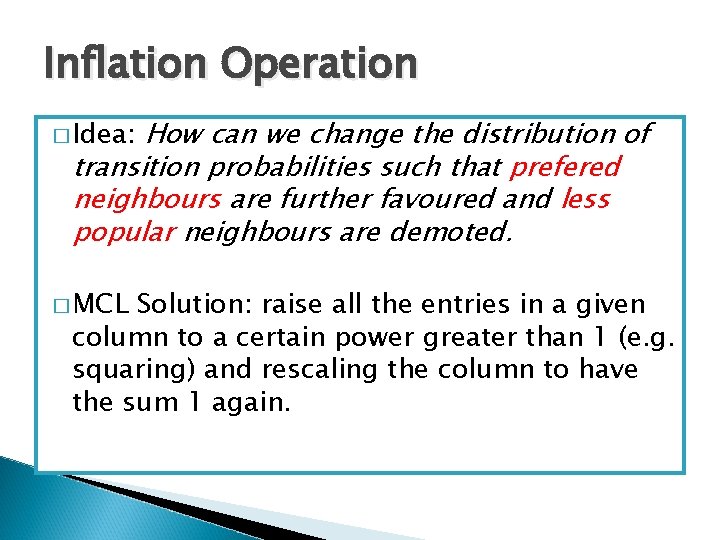 Inflation Operation

□ Idea: How can we change the distribution of transition probabilities such that prefered neighbours are further favoured and less popular neighbours are demoted.

□ MCL Solution: raise all the entries in a given column to a certain power greater than 1 (e.g. squaring) and rescaling the column to have the sum 1 again.